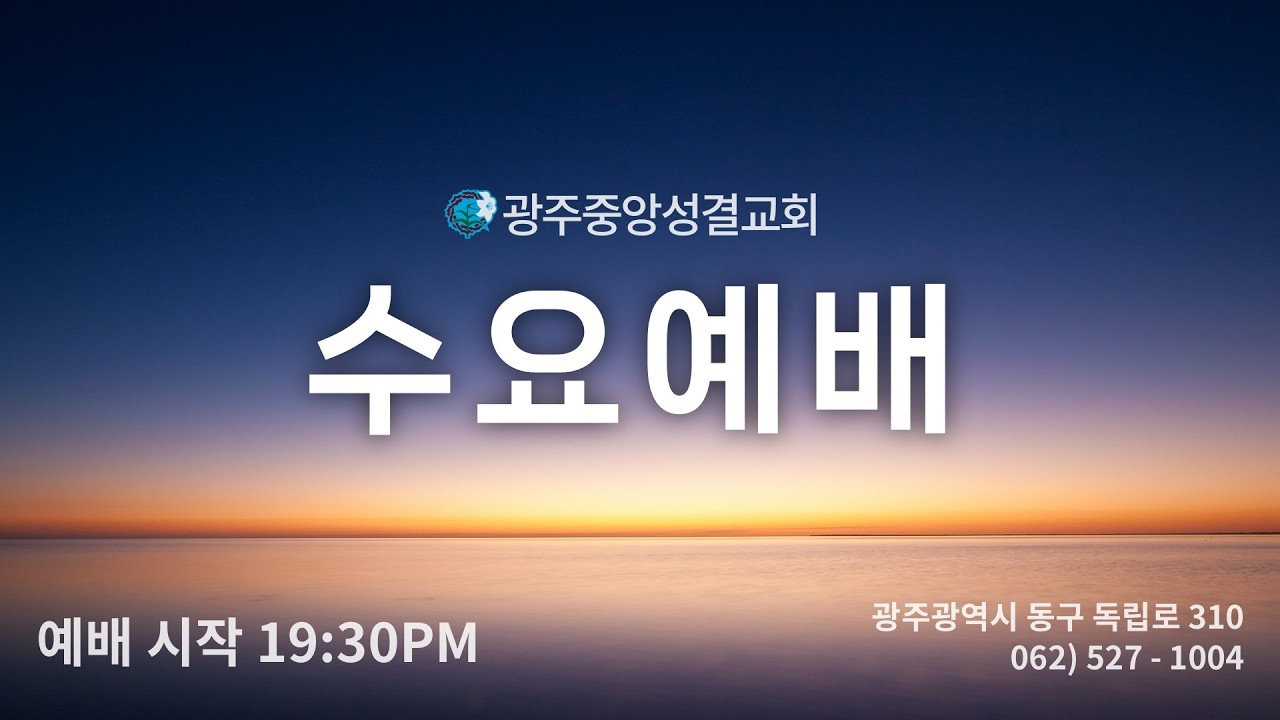 광주중앙성결교회

수요예배

예배 시작 19:30PM

광주광역시 동구 독립로 310
062) 527 - 1004